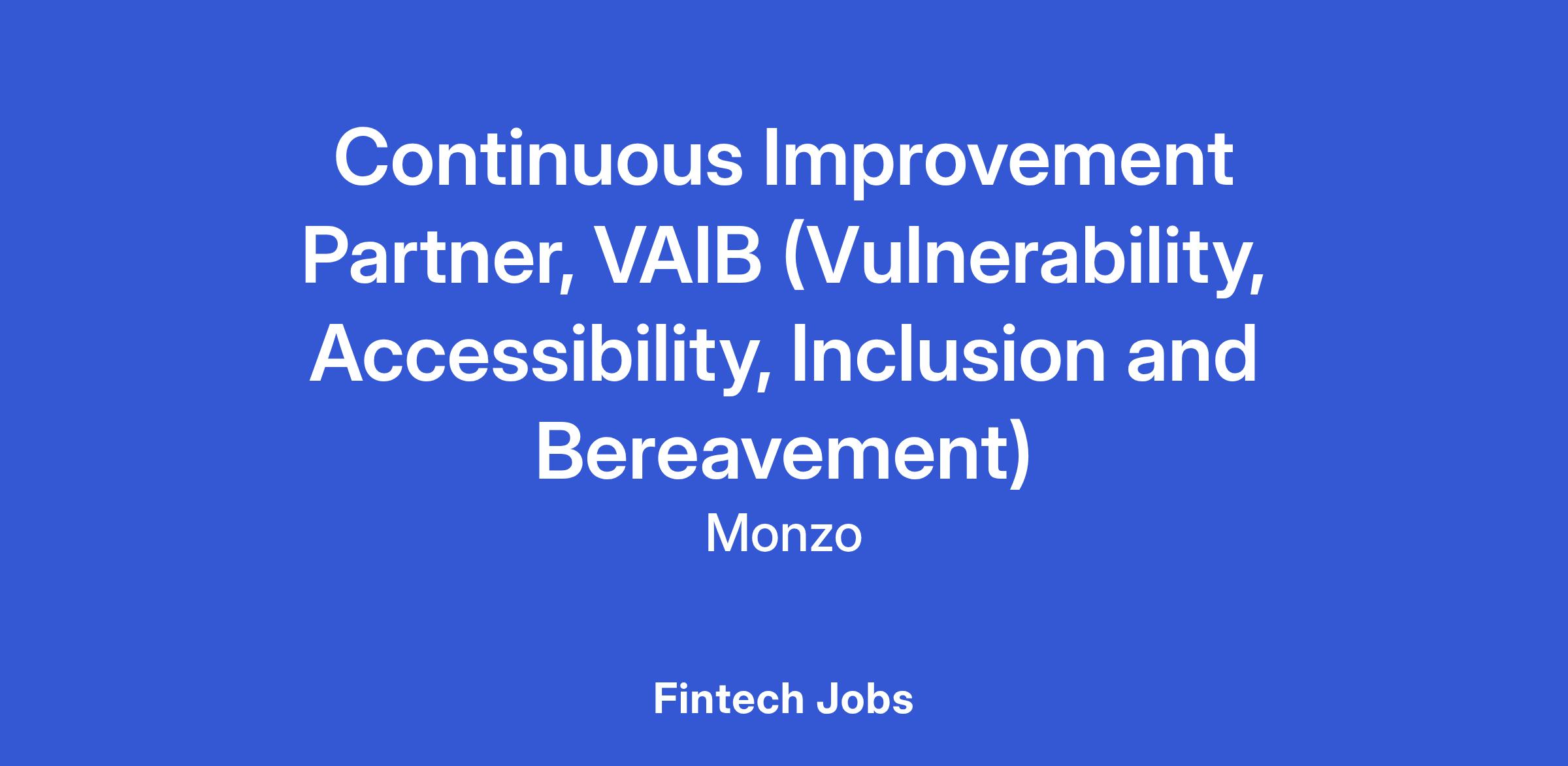 Continuous Improvement Partner, VAIB (Vulnerability, Accessibility, Inclusion and Bereavement)

Monzo

Fintech Jobs